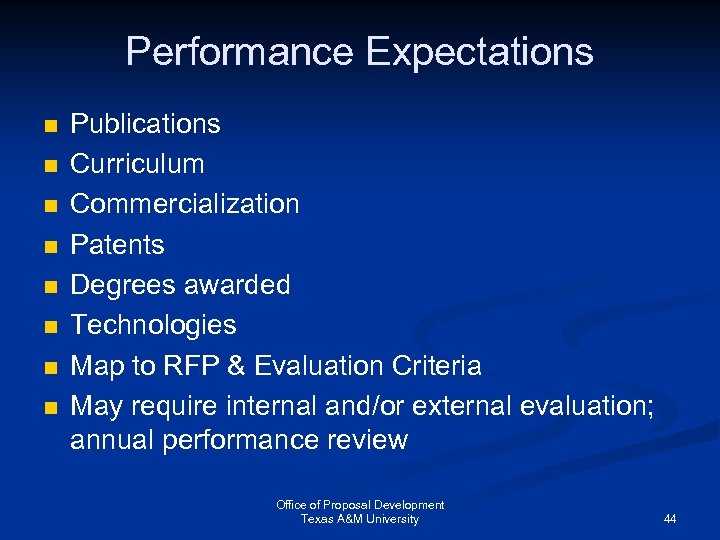 Performance Expectations

- Publications
- Curriculum
- Commercialization
- Patents
- Degrees awarded
- Technologies
- Map to RFP & Evaluation Criteria
- May require internal and/or external evaluation; annual performance review

Office of Proposal Development
Texas A&M University

44